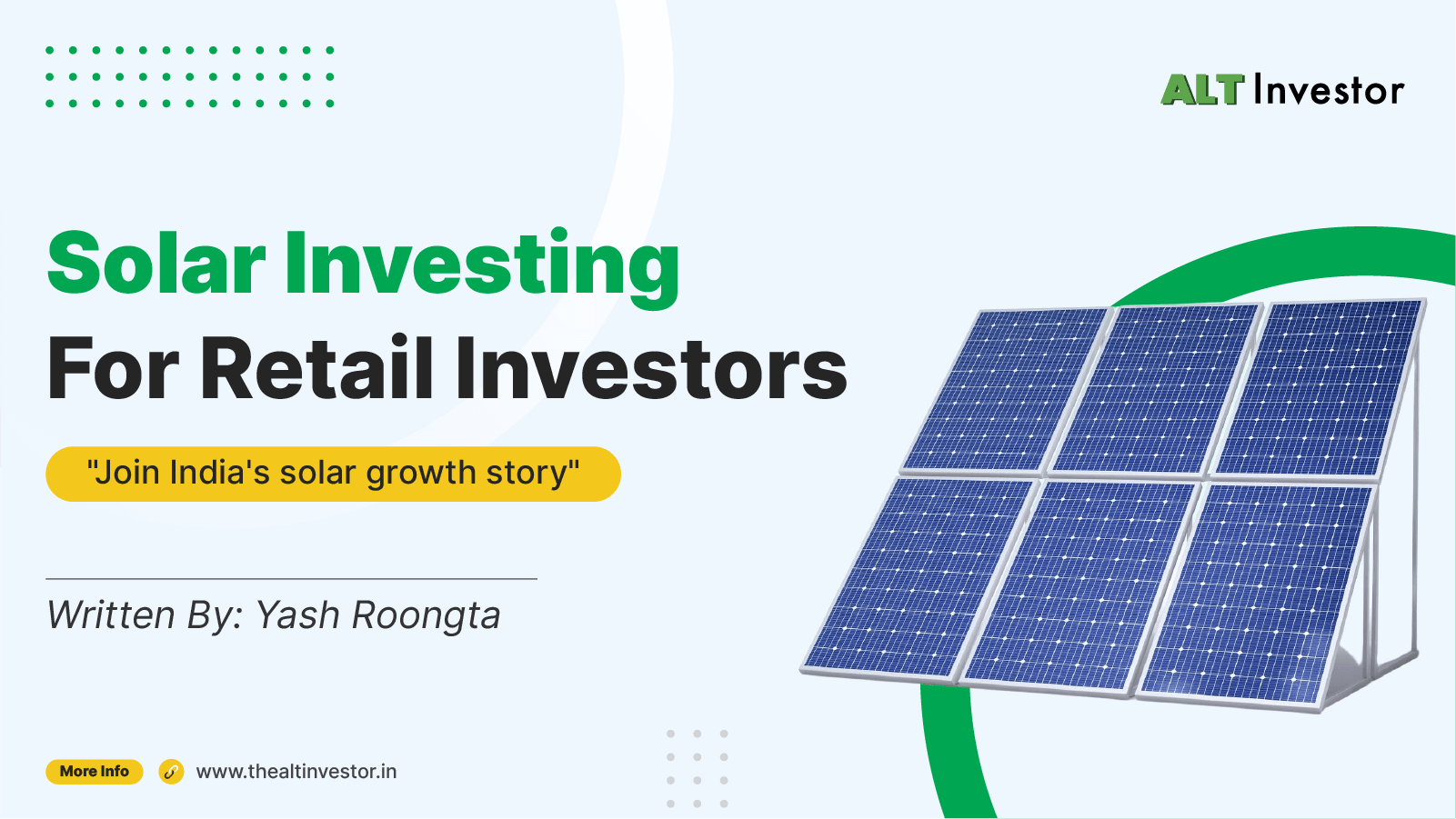 ALT Investor

Solar Investing
For Retail Investors

"Join India's solar growth story"

Written By: Yash Roongta

More Info www.thealtinvestor.in